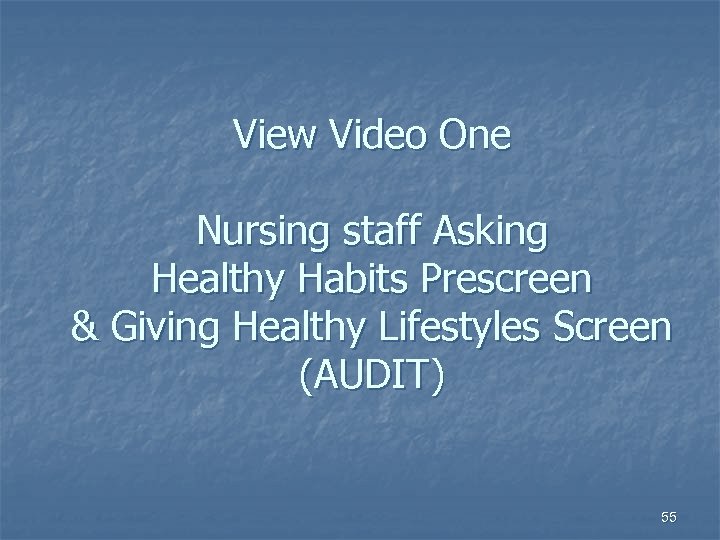 View Video One

Nursing staff Asking Healthy Habits Prescreen & Giving Healthy Lifestyles Screen (AUDIT)

55